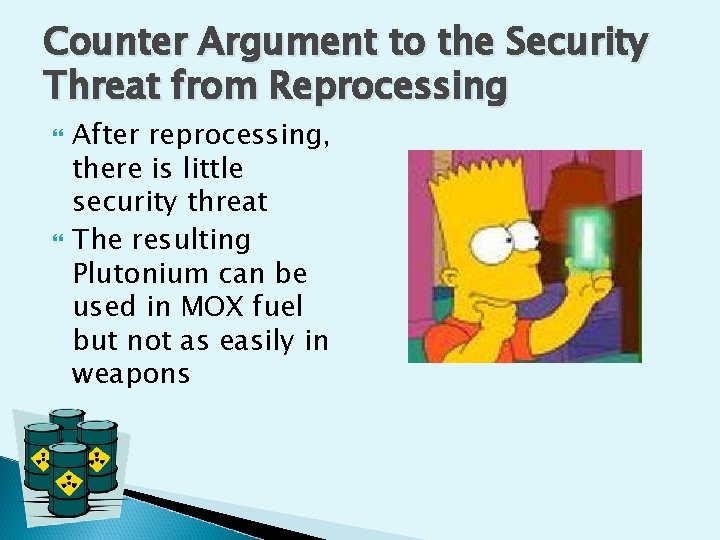 Counter Argument to the Security Threat from Reprocessing

After reprocessing, there is little security threat

The resulting Plutonium can be used in MOX fuel but not as easily in weapons